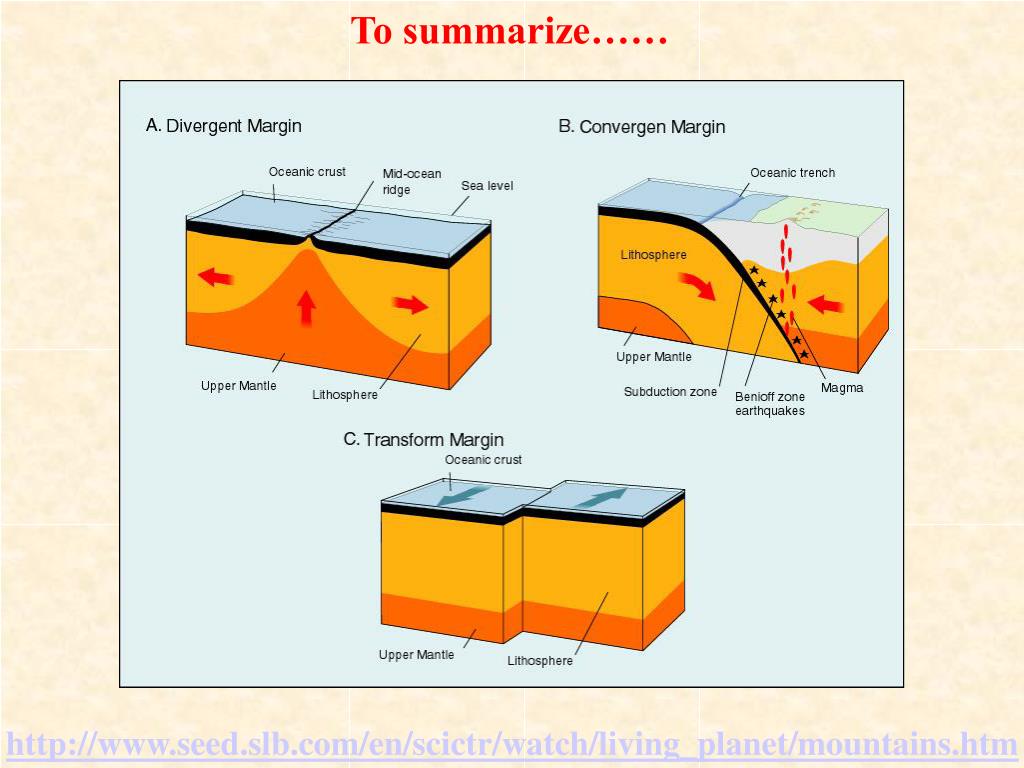 To summarize……

A. Divergent Margin

Oceanic crust

Mid-ocean ridge

Sea level

Upper Mantle

Lithosphere

B. Convergen Margin

Oceanic trench

Lithosphere

Upper Mantle

Subduction zone

Benioff zone earthquakes

Magma

C. Transform Margin

Oceanic crust

Upper Mantle

Lithosphere

http://www.seed.slb.com/en/scictr/watch/living_planet/mountains.htm